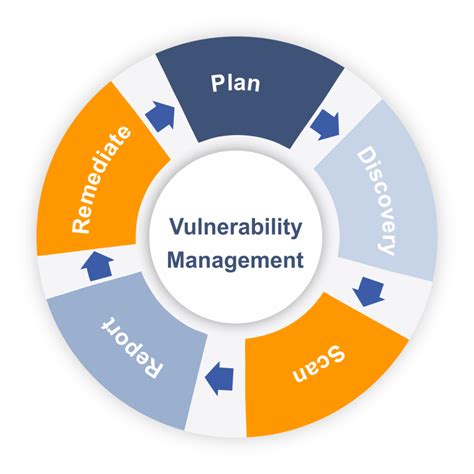 Plan

Discovery

Scan

Report

Remediate

Vulnerability Management